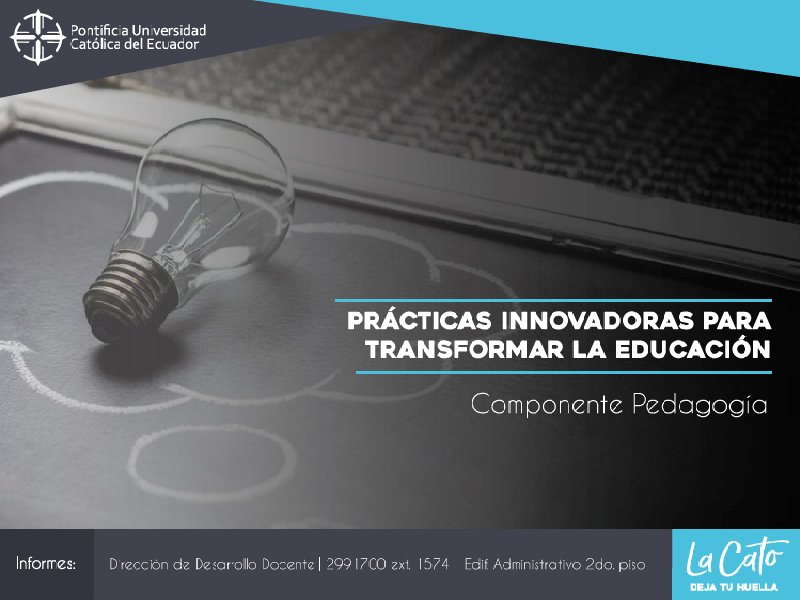 Pontificia Universidad Católica del Ecuador

PRÁCTICAS INNOVADORAS PARA TRANSFORMAR LA EDUCACIÓN

Componente Pedagogía

Informes:

Dirección de Desarrollo Docente | 299 1700 ext. 1574 Edif. Administrativo 2do. piso

La Cato
DEJA TU HUELLA